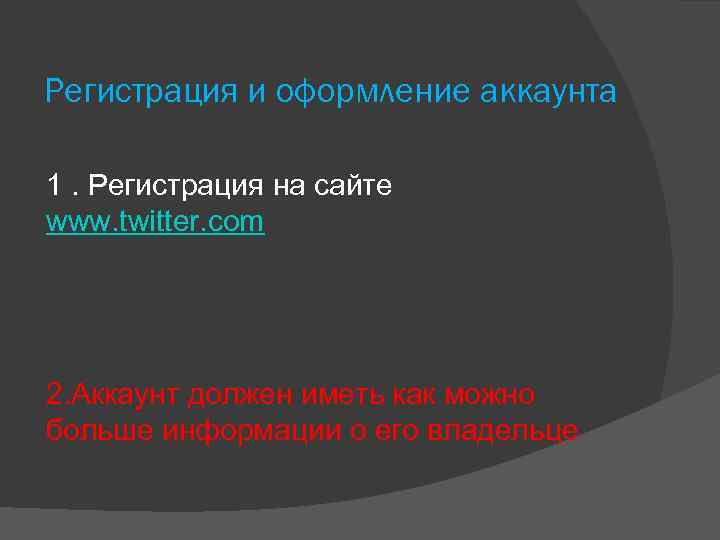 Регистрация и оформление аккаунта

1 . Регистрация на сайте www.twitter.com

2.Аккаунт должен иметь как можно больше информации о его владельце